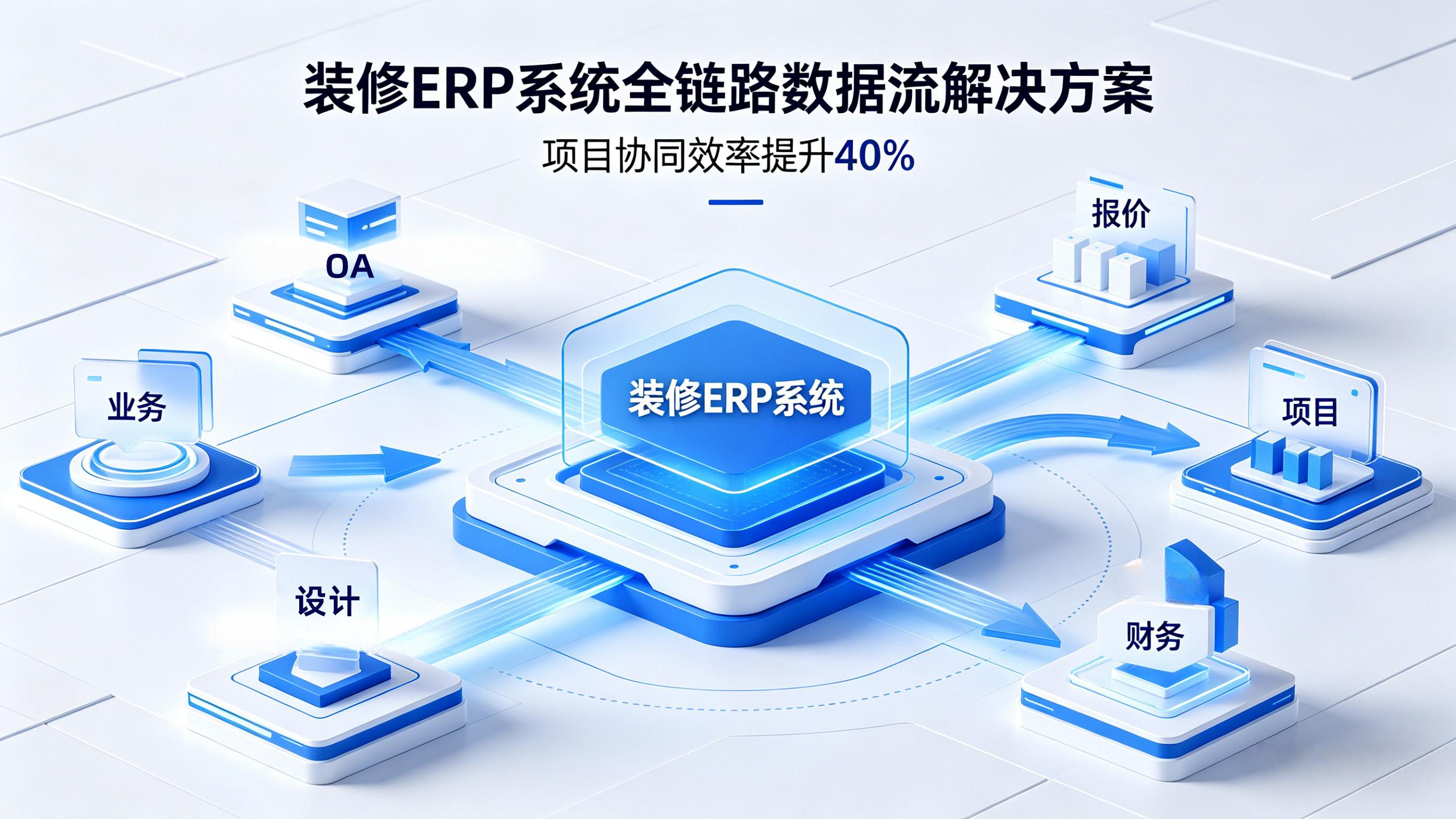 装修ERP系统全链路数据流解决方案

项目协同效率提升40%

OA

报价

业务

装修ERP系统

项目

设计

财务